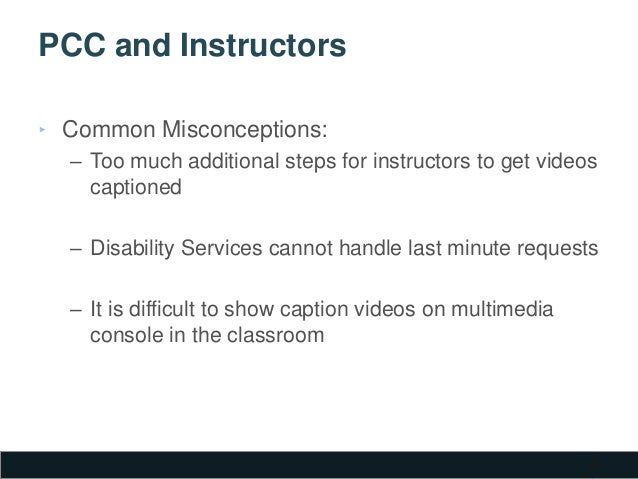 PCC and Instructors

‣ Common Misconceptions:

– Too much additional steps for instructors to get videos captioned

– Disability Services cannot handle last minute requests

– It is difficult to show caption videos on multimedia console in the classroom